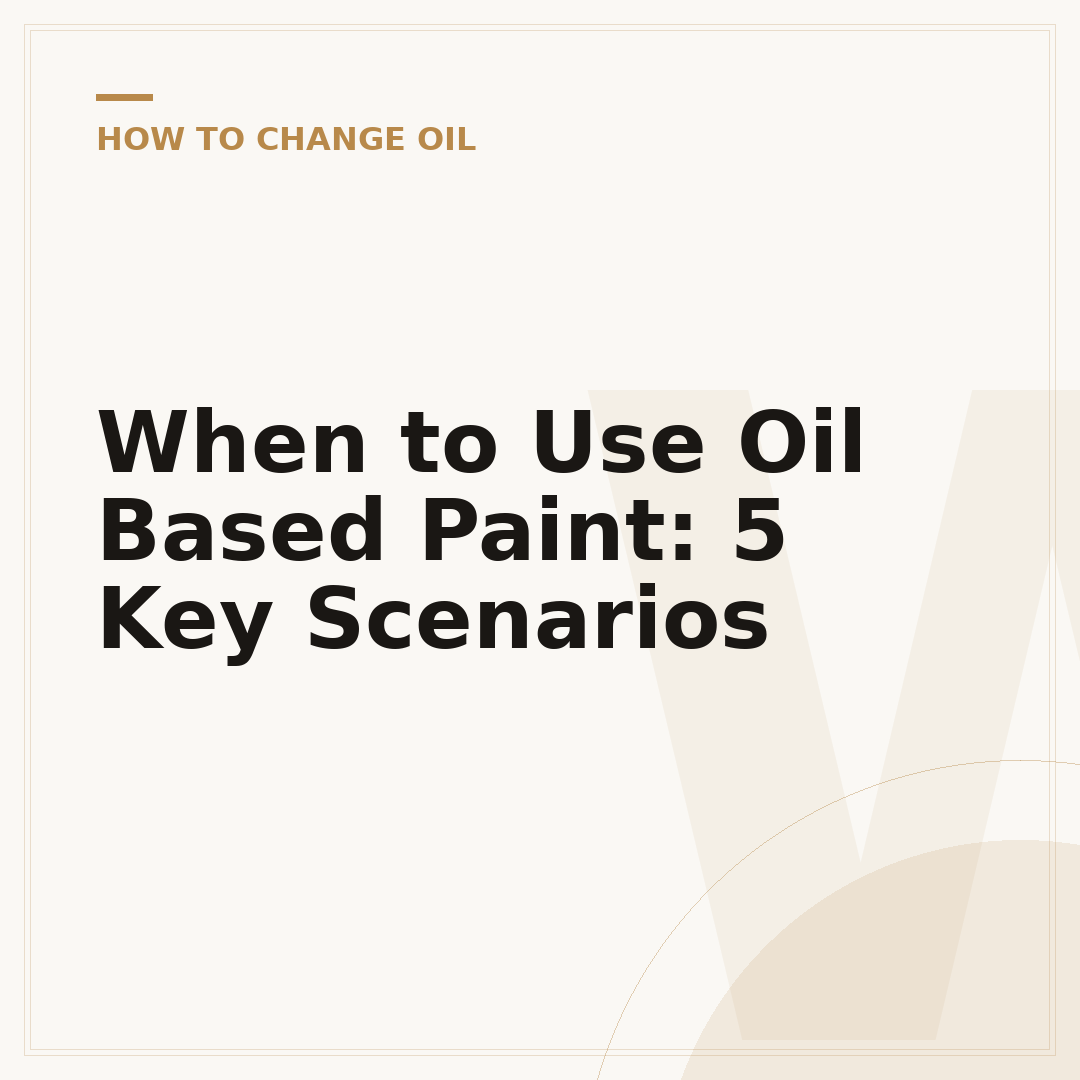 HOW TO CHANGE OIL

When to Use Oil Based Paint: 5 Key Scenarios